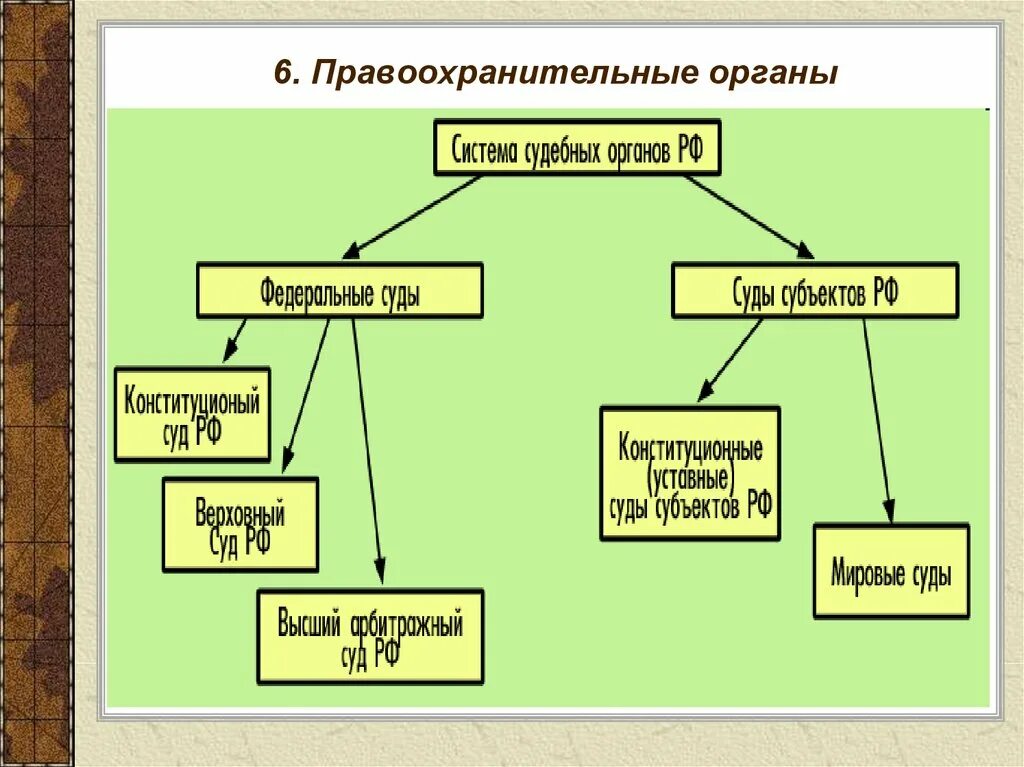 6. Правоохранительные органы

Система судебных органов РФ

Федеральные суды

Суды субъектов РФ

Конституционый суд РФ

Верховный Суд РФ

Высший арбитражный суд РФ

Конституционные (уставные) суды субъектов РФ

Мировые суды